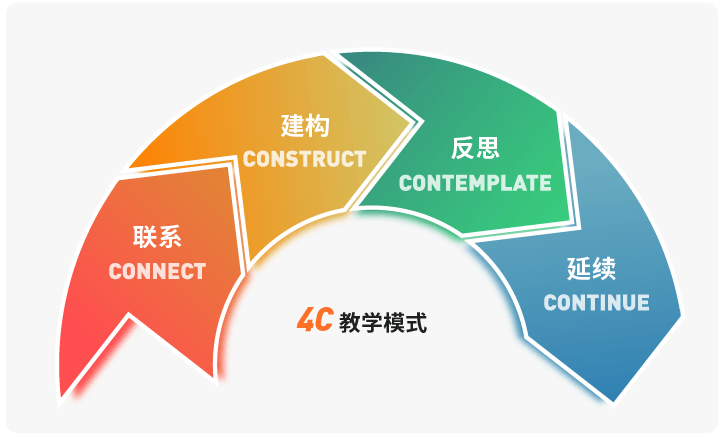 联系
CONNECT

建构
CONSTRUCT

反思
CONTEMPLATE

延续
CONTINUE

4C 教学模式